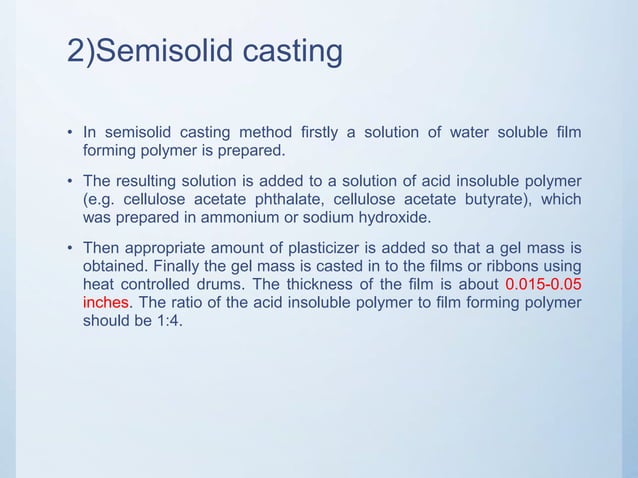 2)Semisolid casting

• In semisolid casting method firstly a solution of water soluble film forming polymer is prepared.

• The resulting solution is added to a solution of acid insoluble polymer (e.g. cellulose acetate phthalate, cellulose acetate butyrate), which was prepared in ammonium or sodium hydroxide.

• Then appropriate amount of plasticizer is added so that a gel mass is obtained. Finally the gel mass is casted in to the films or ribbons using heat controlled drums. The thickness of the film is about 0.015-0.05 inches. The ratio of the acid insoluble polymer to film forming polymer should be 1:4.